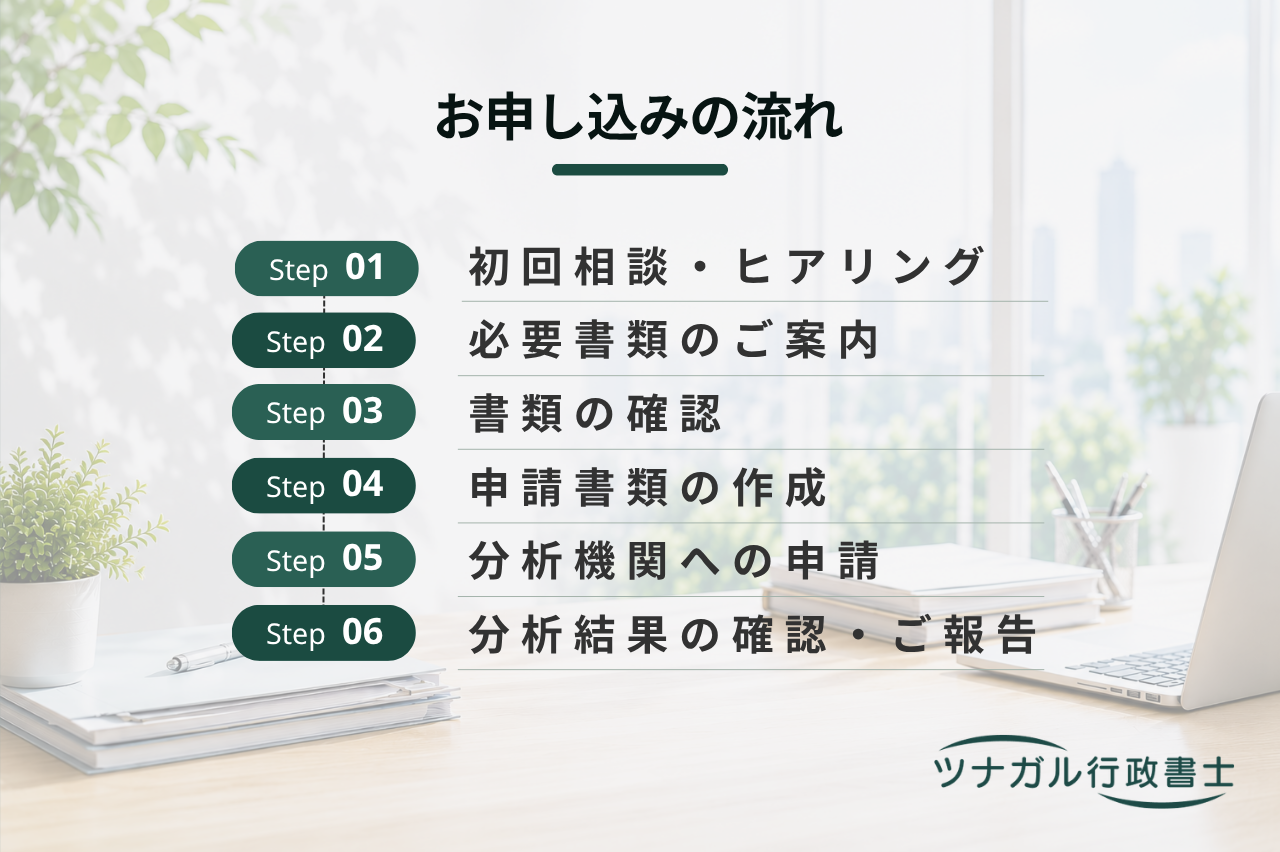 お申し込みの流れ

Step 01 初回相談・ヒアリング

Step 02 必要書類のご案内

Step 03 書類の確認

Step 04 申請書類の作成

Step 05 分析機関への申請

Step 06 分析結果の確認・ご報告

ツナガル行政書士